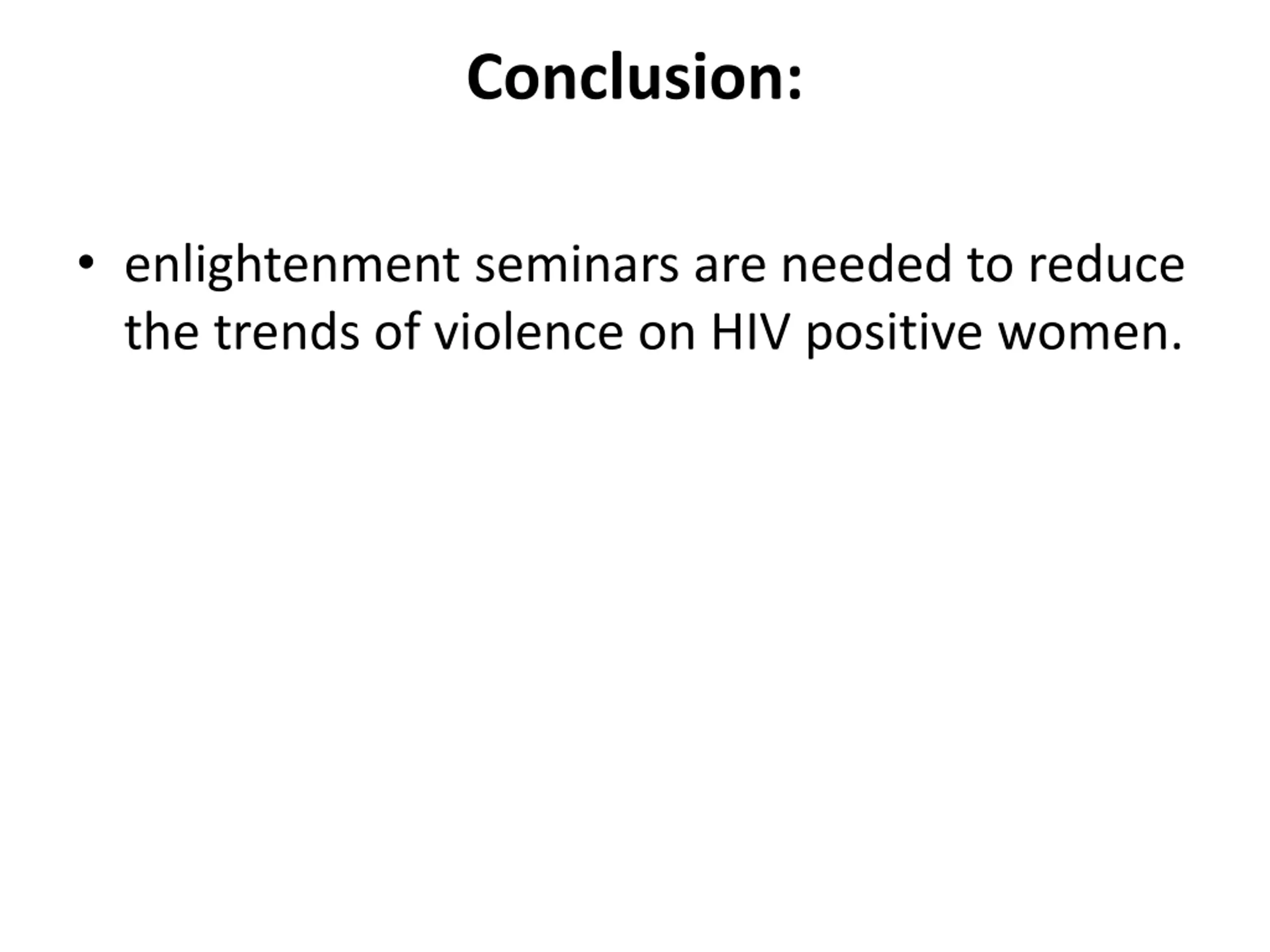 Conclusion:

• enlightenment seminars are needed to reduce the trends of violence on HIV positive women.